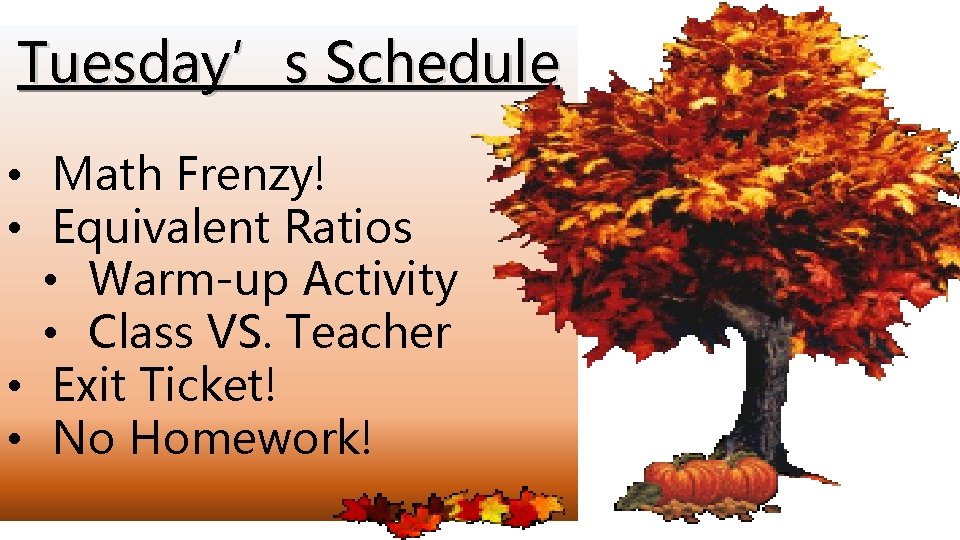 Tuesday’ s Schedule

• Math Frenzy!
• Equivalent Ratios
  • Warm-up Activity
  • Class VS. Teacher
• Exit Ticket!
• No Homework!